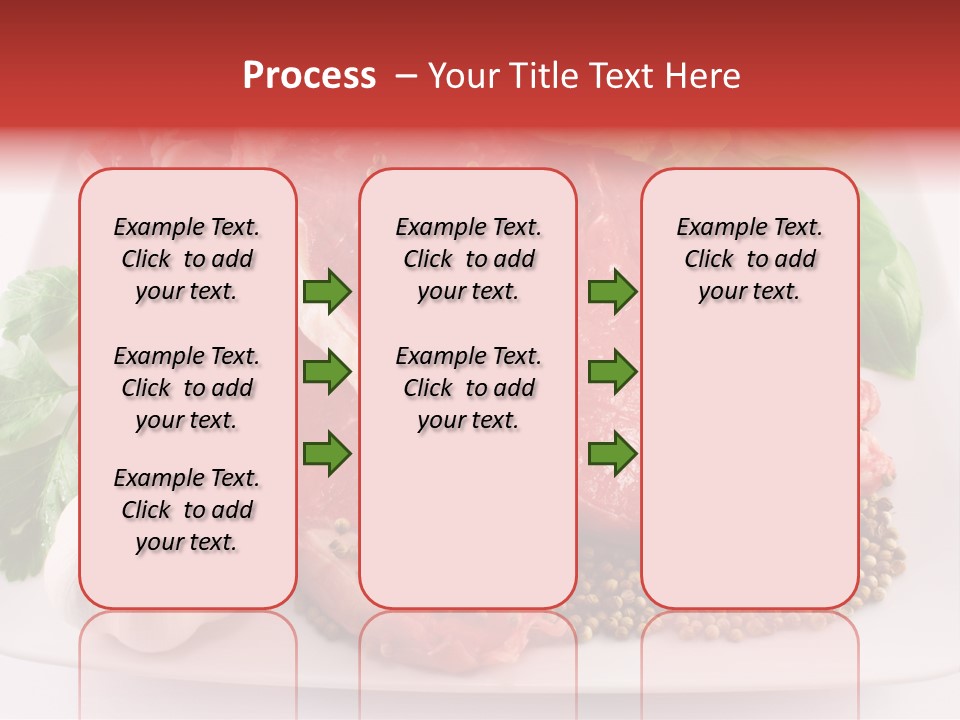 Process – Your Title Text Here

Example Text. Click to add your text.

Example Text. Click to add your text.

Example Text. Click to add your text.

Example Text. Click to add your text.

Example Text. Click to add your text.

Example Text. Click to add your text.